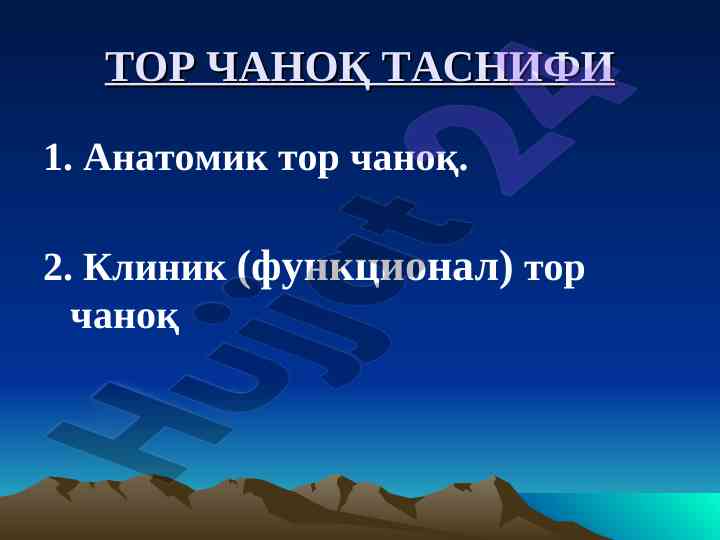 ТОР ЧАНОҚ ТАСНИФИ

1. Анатомик тор чаноқ.

2. Клиник (функционал) тор чаноқ

Hujjat 24